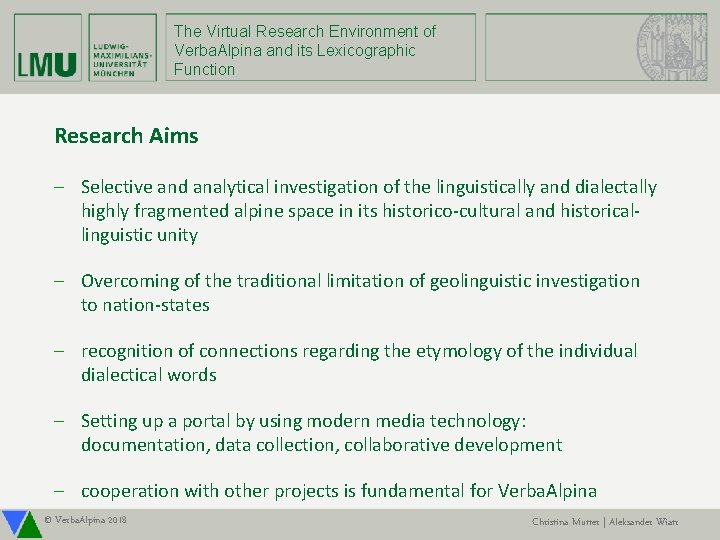 LMU

LUDWIG-MAXIMILIANS-UNIVERSITÄT MÜNCHEN

The Virtual Research Environment of VerbaAlpina and its Lexicographic Function

Research Aims

– Selective and analytical investigation of the linguistically and dialectally highly fragmented alpine space in its historico-cultural and historical-linguistic unity

– Overcoming of the traditional limitation of geolinguistic investigation to nation-states

– recognition of connections regarding the etymology of the individual dialectical words

– Setting up a portal by using modern media technology: documentation, data collection, collaborative development

– cooperation with other projects is fundamental for VerbaAlpina

© VerbaAlpina 2018

Christina Mutter | Aleksander Wiatr